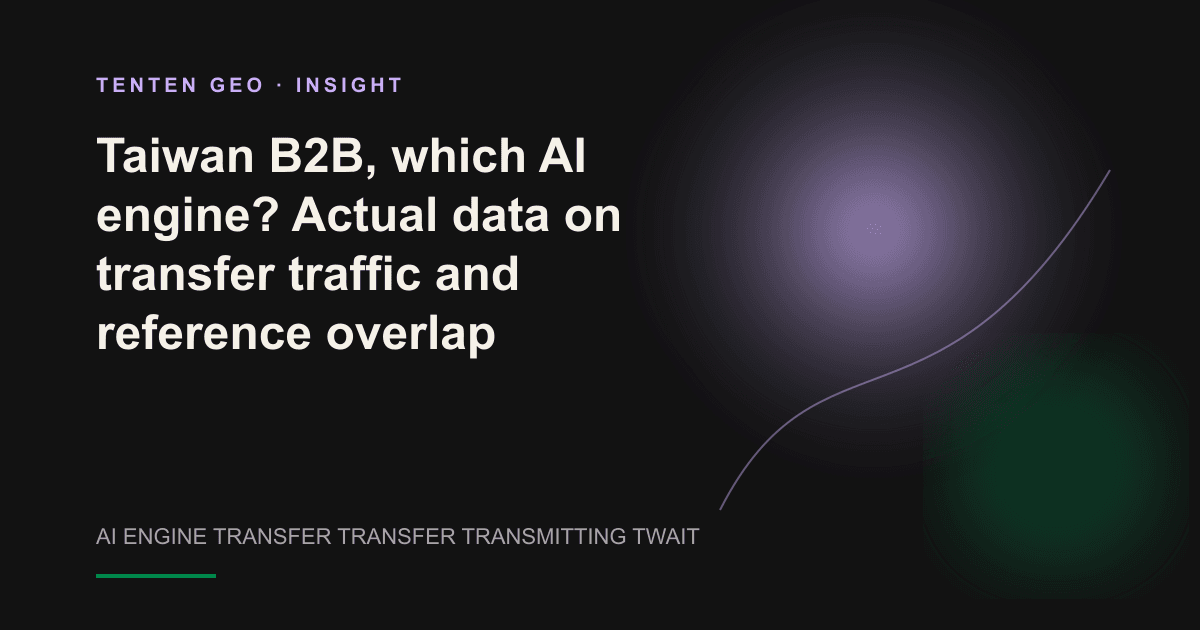 TENTEN GEO · INSIGHT

Taiwan B2B, which AI engine? Actual data on transfer traffic and reference overlap

AI ENGINE TRANSFER TRANSFER TRANSMITTING TWAIT